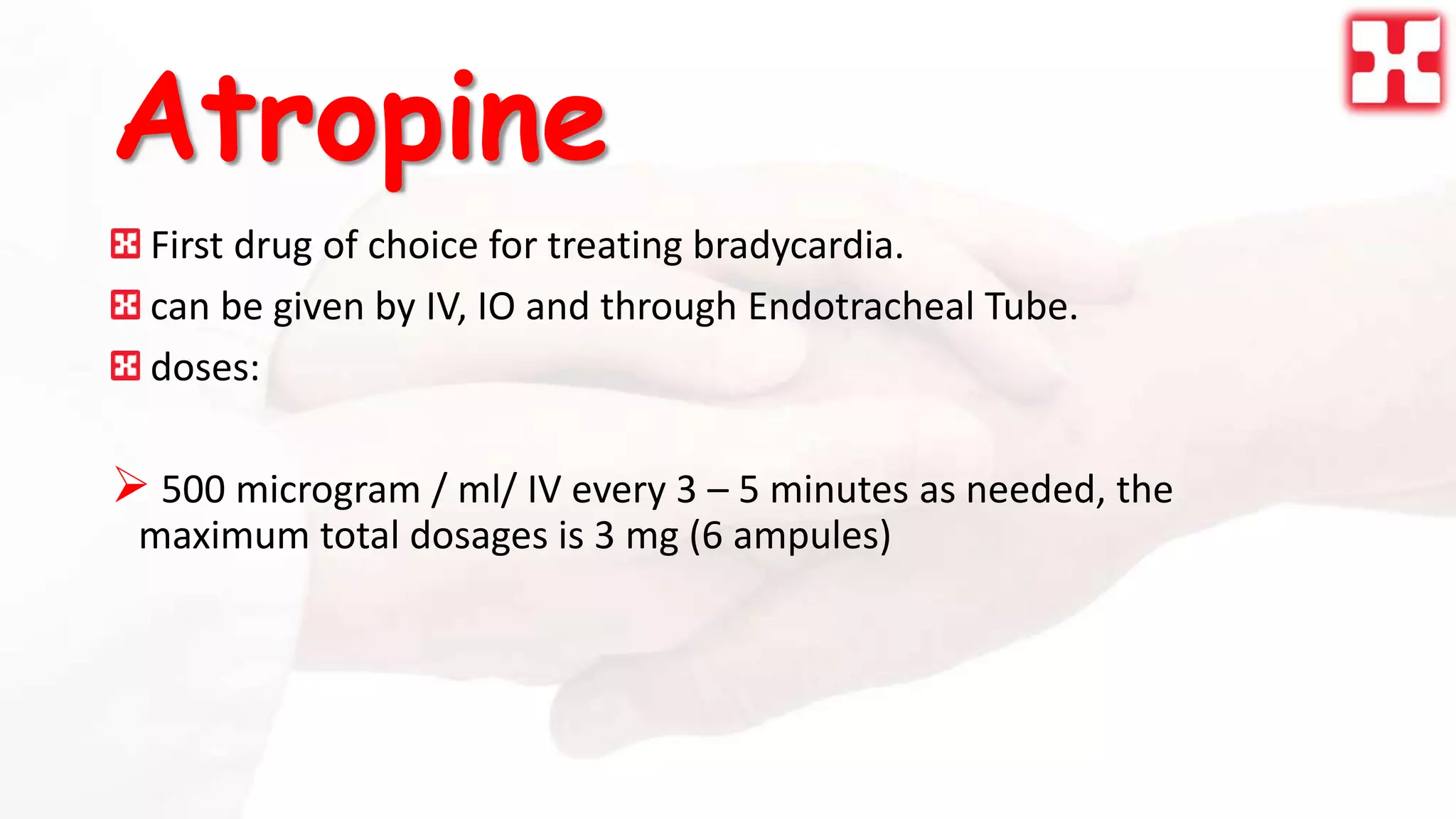 Atropine

First drug of choice for treating bradycardia.

can be given by IV, IO and through Endotracheal Tube.

doses:

500 microgram / ml/ IV every 3 – 5 minutes as needed, the maximum total dosages is 3 mg (6 ampules)